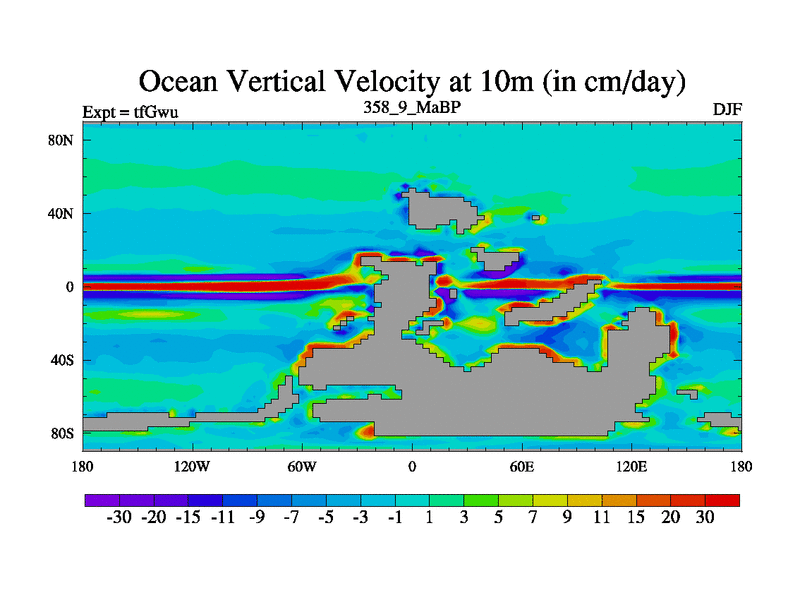 Ocean Vertical Velocity at 10m (in cm/day)

Expt = tfGwu

358_9_MaBP

DJF

80N

40N

0

40S

80S

180

120W

60W

0

60E

120E

180

-30 -20 -15 -11 -9 -7 -5 -3 -1 1 3 5 7 9 11 15 20 30